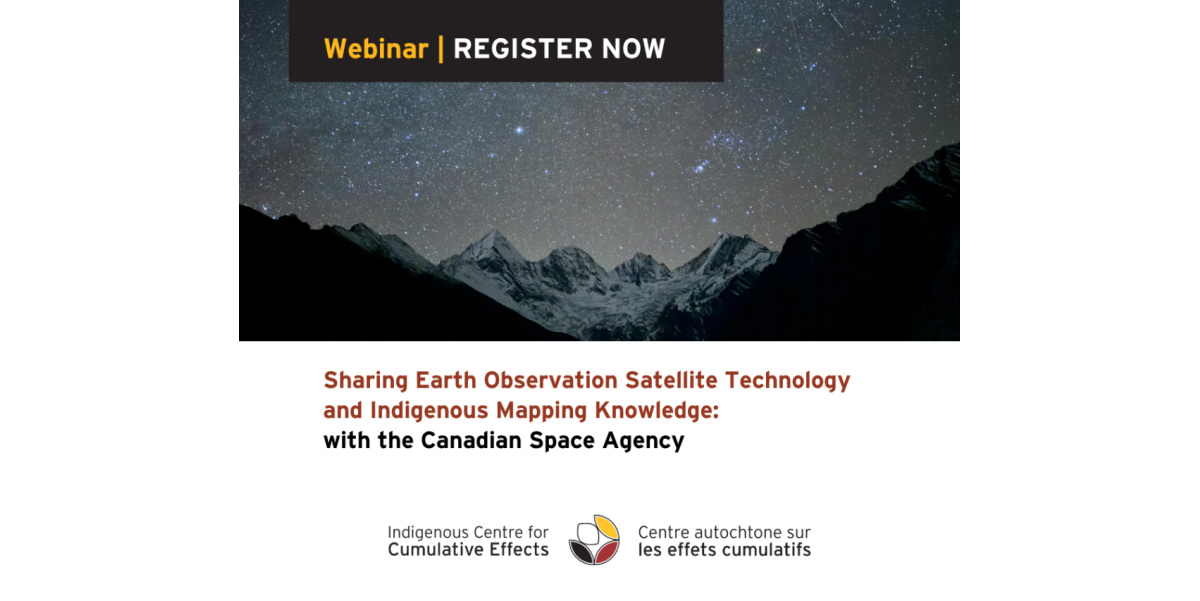 Webinar | REGISTER NOW

Sharing Earth Observation Satellite Technology and Indigenous Mapping Knowledge: with the Canadian Space Agency

Indigenous Centre for Cumulative Effects

Centre autochtone sur les effets cumulatifs